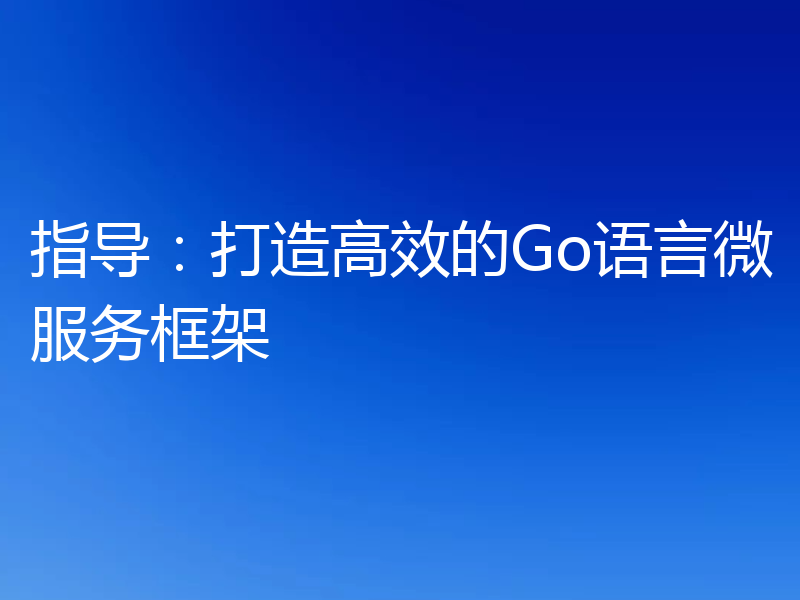 指导：打造高效的Go语言微服务框架